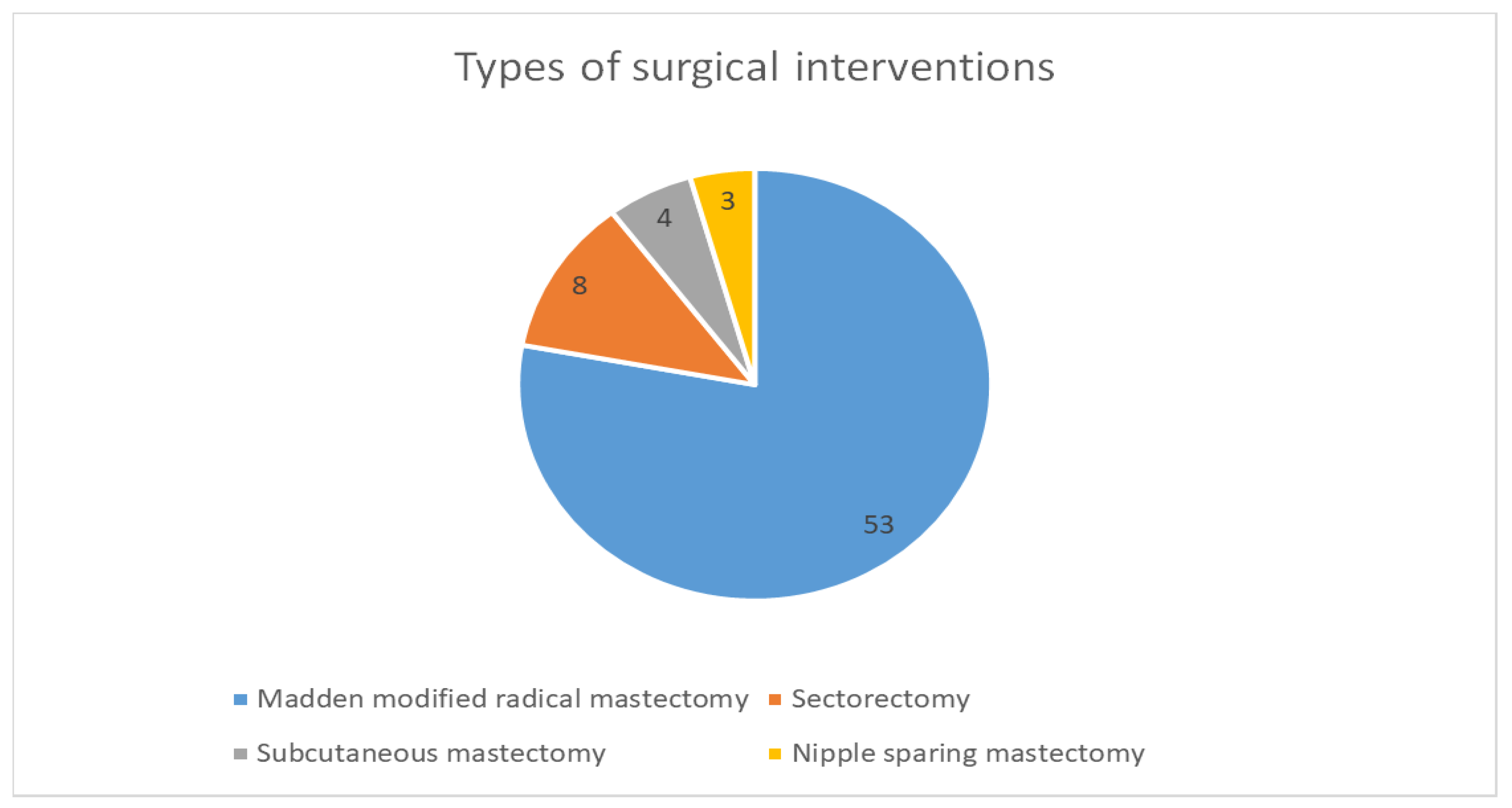 Types of surgical interventions

3

4

8

53

Madden modified radical mastectomy
Sectorectomy
Subcutaneous mastectomy
Nipple sparing mastectomy